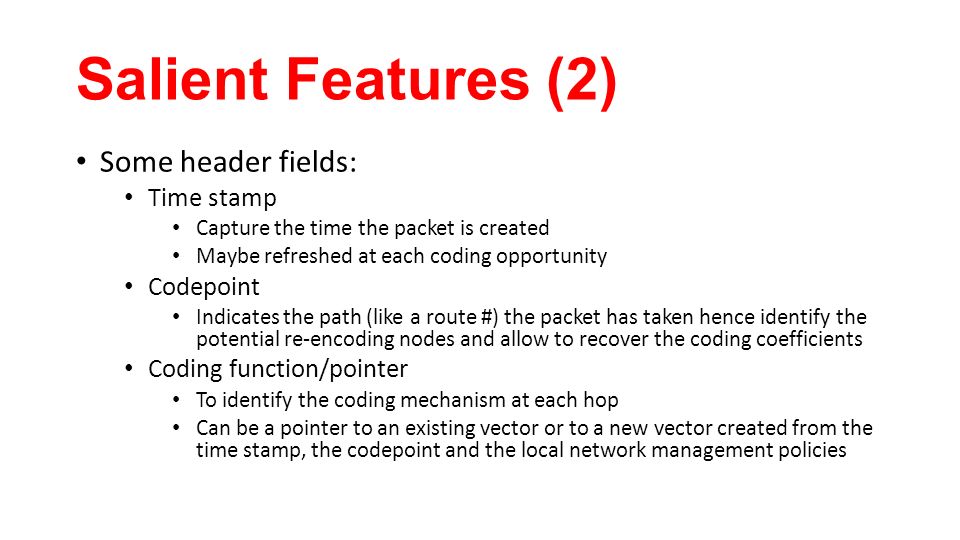 Salient Features (2)

• Some header fields:
 • Time stamp
  • Capture the time the packet is created
  • Maybe refreshed at each coding opportunity
 • Codepoint
  • Indicates the path (like a route #) the packet has taken hence identify the potential re-encoding nodes and allow to recover the coding coefficients
 • Coding function/pointer
  • To identify the coding mechanism at each hop
  • Can be a pointer to an existing vector or to a new vector created from the time stamp, the codepoint and the local network management policies